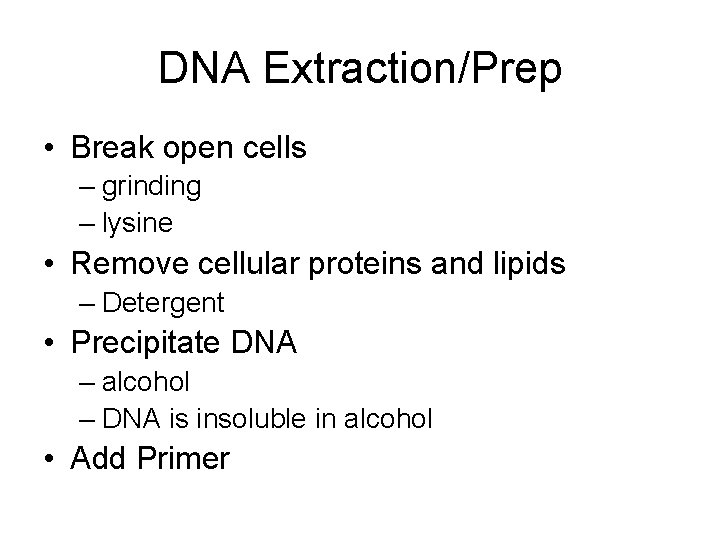 DNA Extraction/Prep

• Break open cells
  – grinding
  – lysine
• Remove cellular proteins and lipids
  – Detergent
• Precipitate DNA
  – alcohol
  – DNA is insoluble in alcohol
• Add Primer